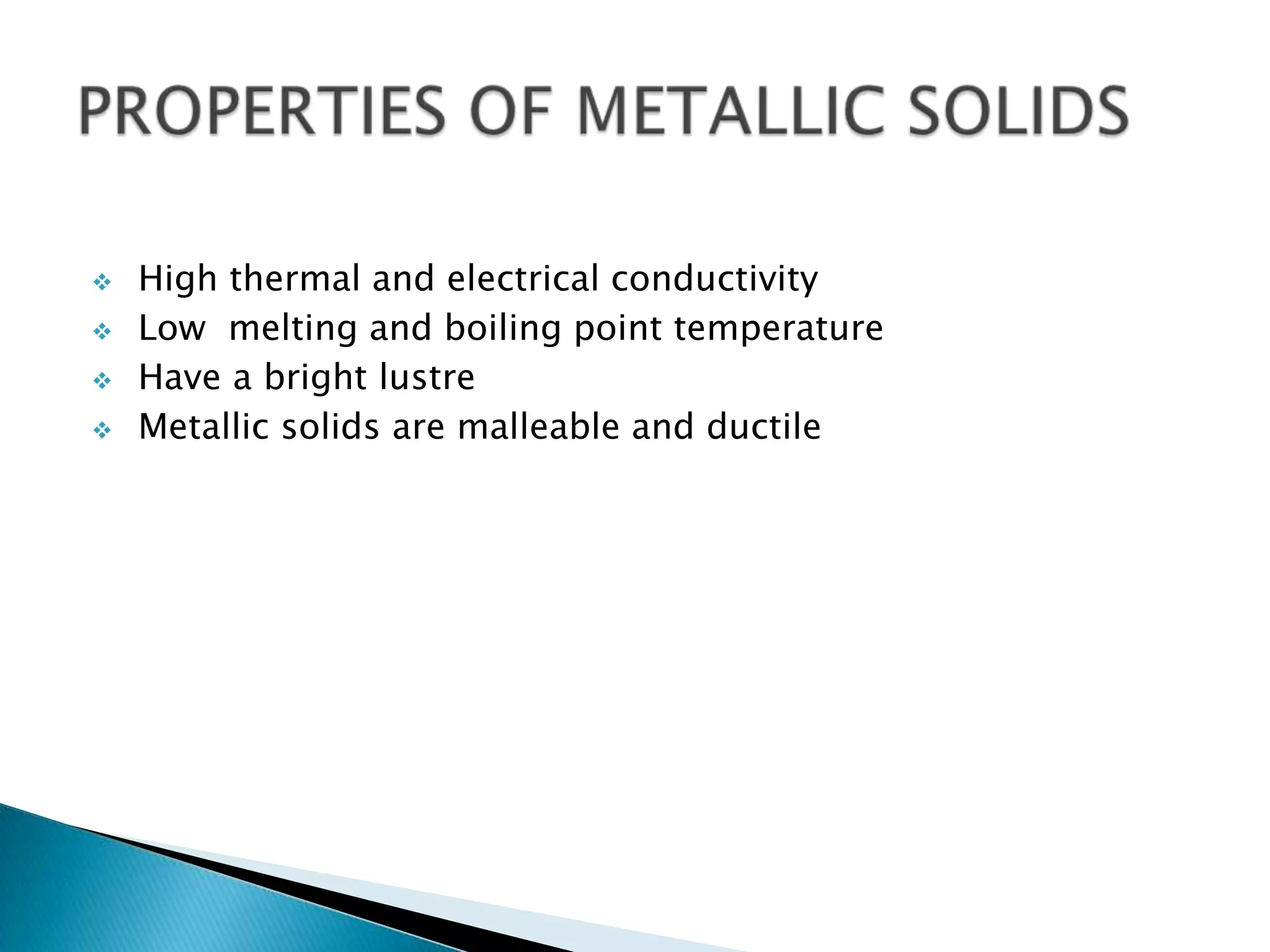 PROPERTIES OF METALLIC SOLIDS

❖ High thermal and electrical conductivity
❖ Low melting and boiling point temperature
❖ Have a bright lustre
❖ Metallic solids are malleable and ductile